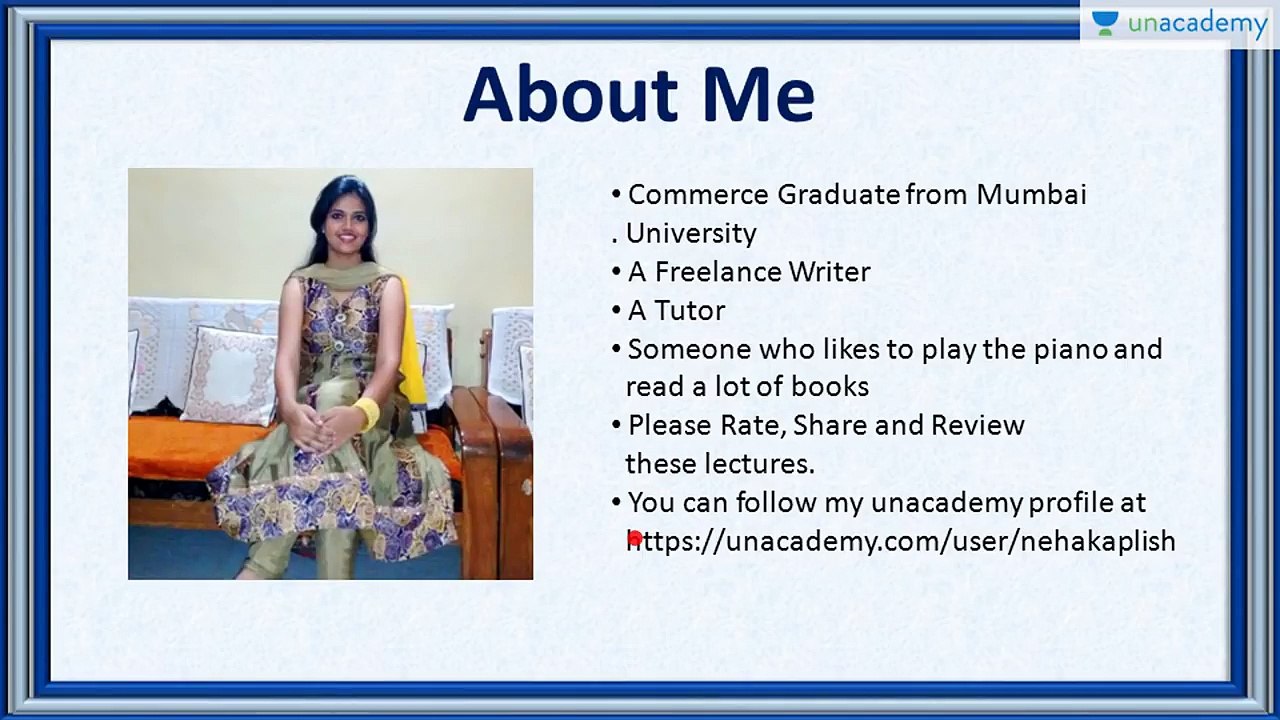 unacademy

About Me

• Commerce Graduate from Mumbai . University
• A Freelance Writer
• A Tutor
• Someone who likes to play the piano and read a lot of books
• Please Rate, Share and Review these lectures.
• You can follow my unacademy profile at https://unacademy.com/user/nehakaplish